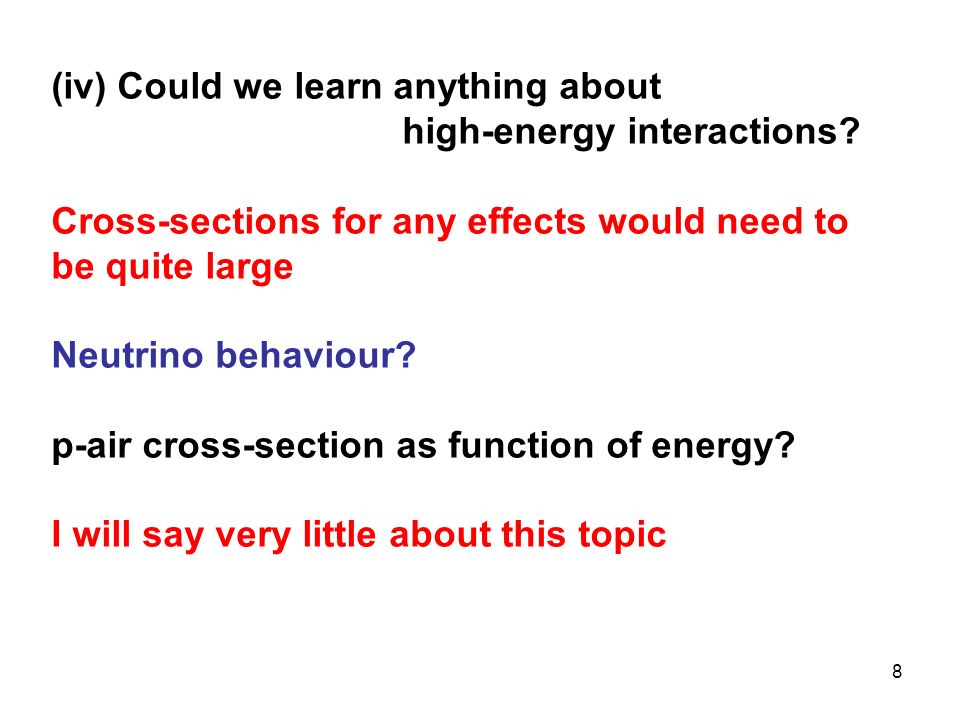 (iv) Could we learn anything about high-energy interactions?

Cross-sections for any effects would need to be quite large

Neutrino behaviour?

p-air cross-section as function of energy?

I will say very little about this topic

8